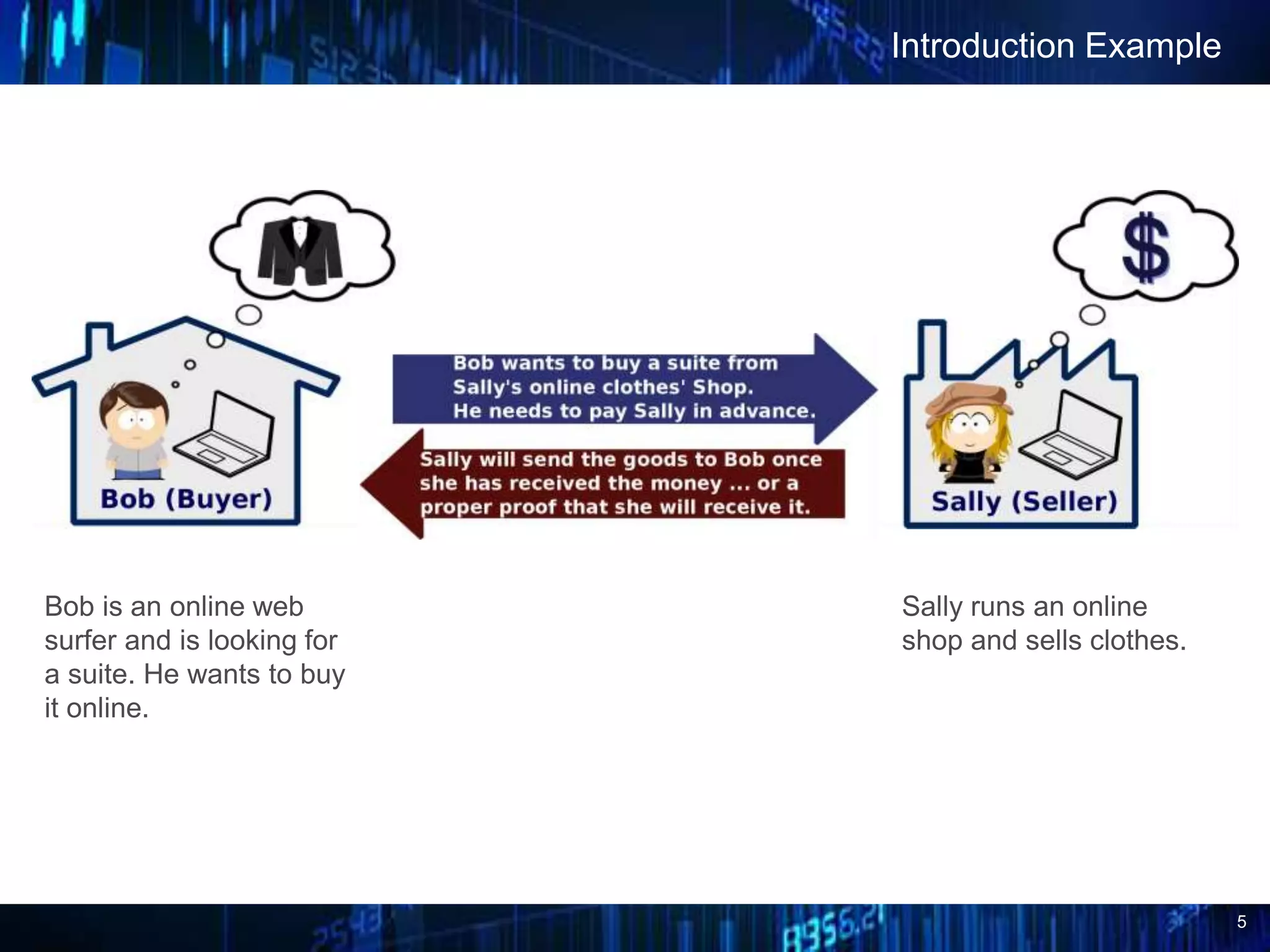 Introduction Example

$

Bob (Buyer)

Bob wants to buy a suite from Sally's online clothes' Shop. He needs to pay Sally in advance.

Sally will send the goods to Bob once she has received the money ... or a proper proof that she will receive it.

Sally (Seller)

Bob is an online web surfer and is looking for a suite. He wants to buy it online.

Sally runs an online shop and sells clothes.

5